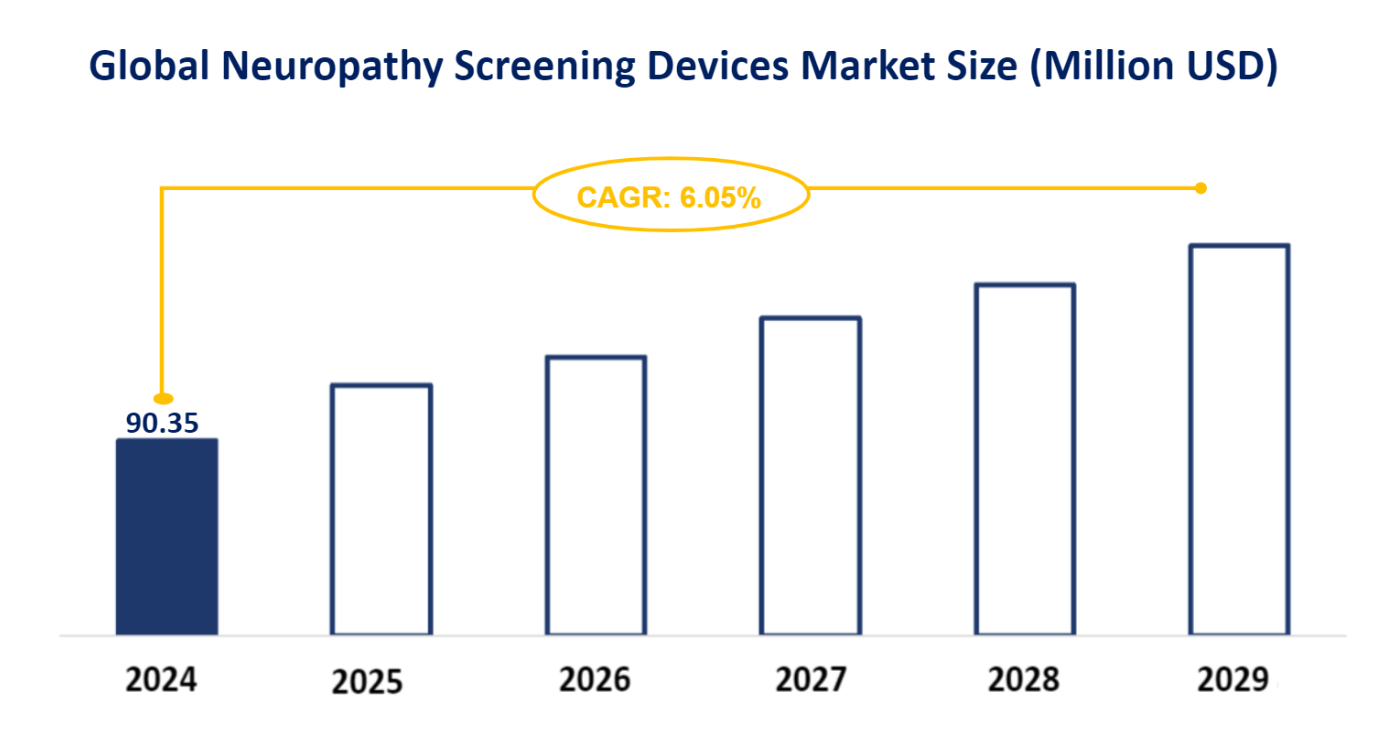 Global Neuropathy Screening Devices Market Size (Million USD)

CAGR: 6.05%

90.35

2024
2025
2026
2027
2028
2029